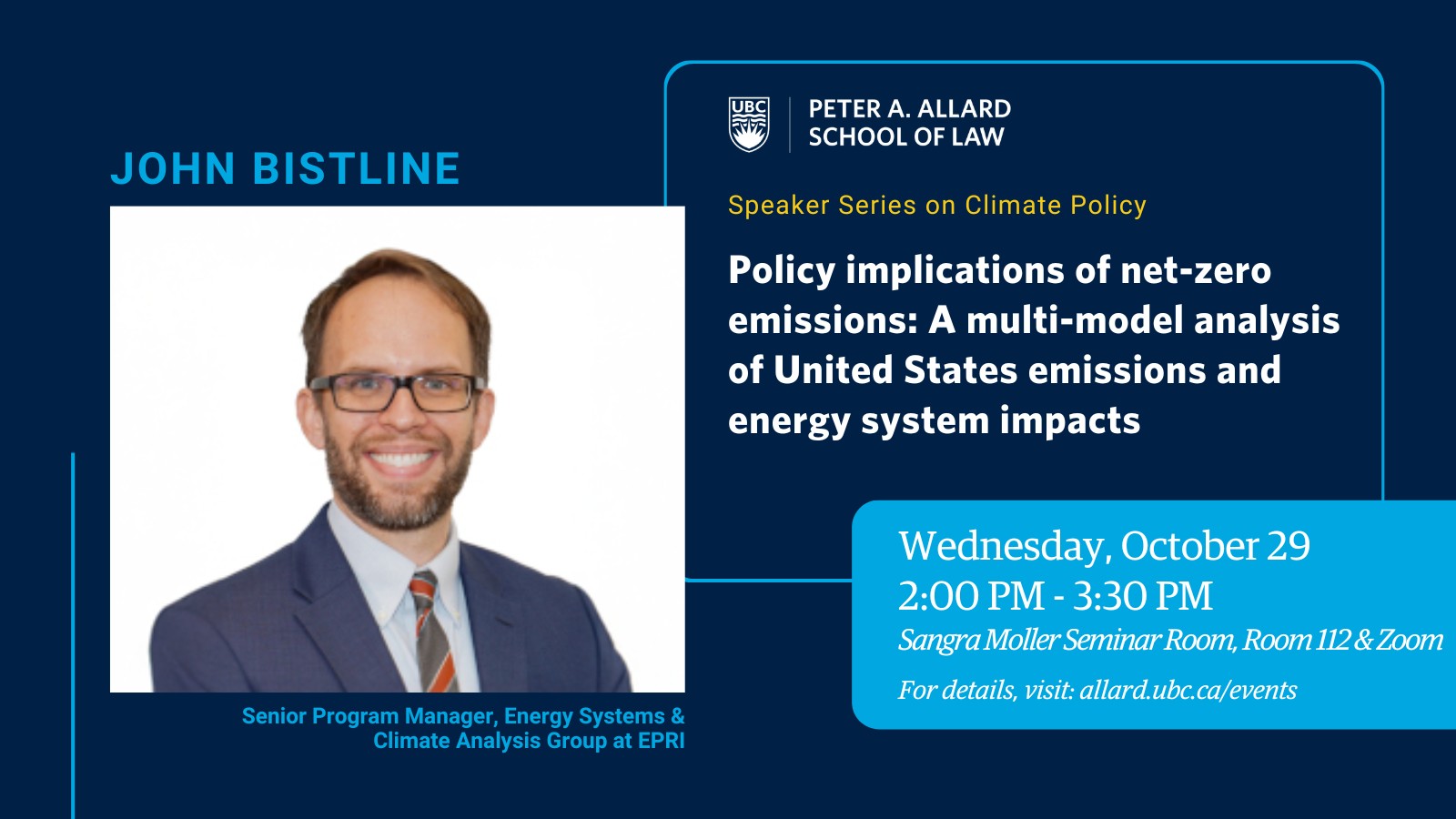 JOHN BISTLINE

Senior Program Manager, Energy Systems & Climate Analysis Group at EPRI

UBC

PETER A. ALLARD SCHOOL OF LAW

Speaker Series on Climate Policy

Policy implications of net-zero emissions: A multi-model analysis of United States emissions and energy system impacts

Wednesday, October 29
2:00 PM - 3:30 PM
Sangra Moller Seminar Room, Room 112 & Zoom
For details, visit: allard.ubc.ca/events